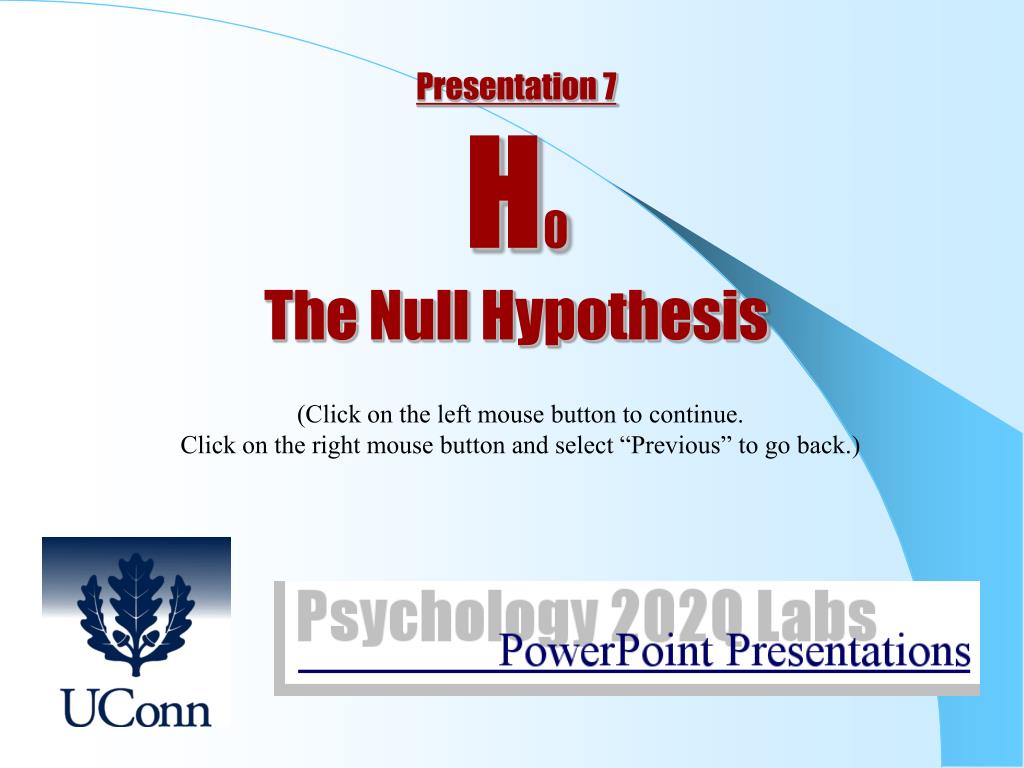 Presentation 7

$H_0$

The Null Hypothesis

(Click on the left mouse button to continue.
Click on the right mouse button and select “Previous” to go back.)

UConn

Psychology 2020 Labs
PowerPoint Presentations